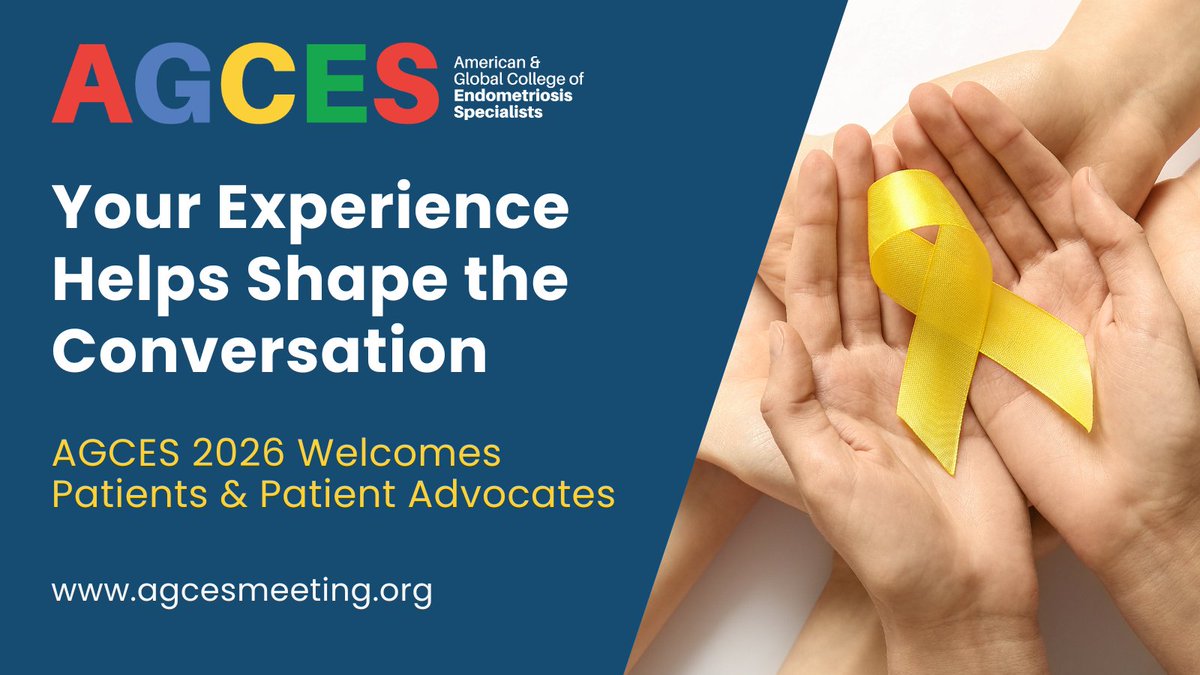 AGCES

American & Global College of Endometriosis Specialists

Your Experience Helps Shape the Conversation

AGCES 2026 Welcomes Patients & Patient Advocates

www.agcesmeeting.org